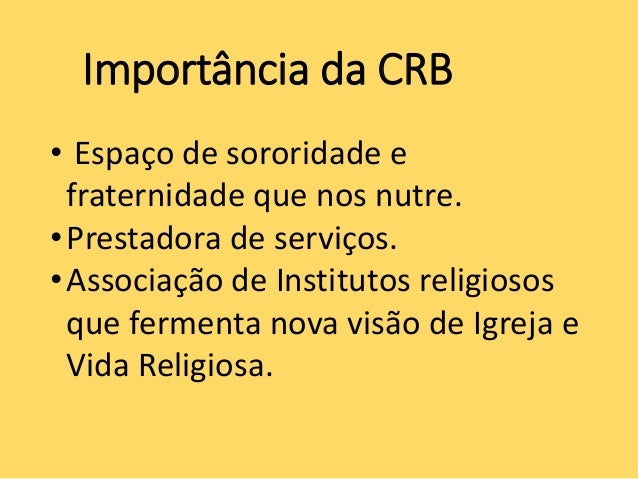 Importância da CRB

• Espaço de sororidade e fraternidade que nos nutre.
• Prestadora de serviços.
• Associação de Institutos religiosos que fermenta nova visão de Igreja e Vida Religiosa.